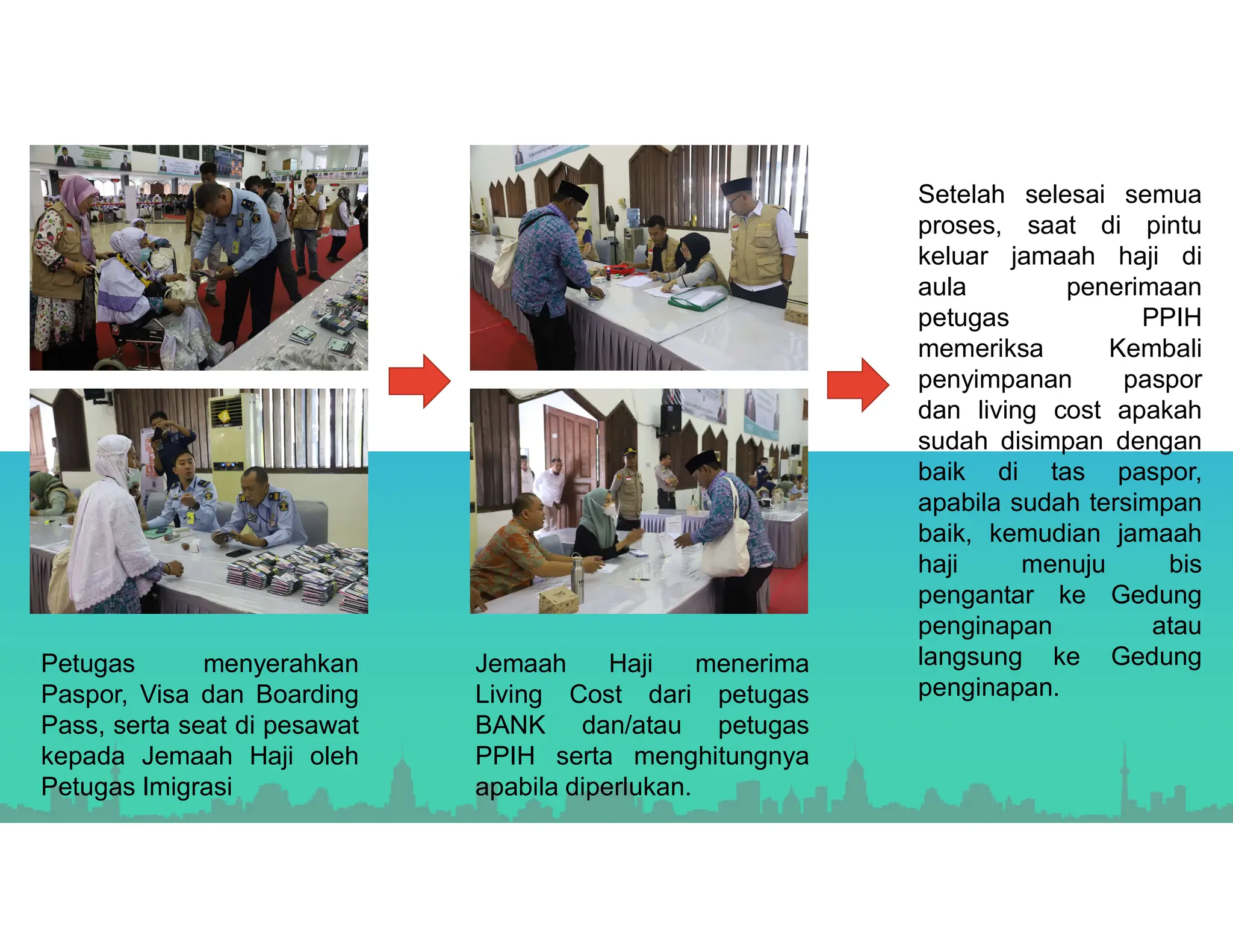 Petugas menyerahkan Paspor, Visa dan Boarding Pass, serta seat di pesawat kepada Jemaah Haji oleh Petugas Imigrasi

Jemaah Haji menerima Living Cost dari petugas BANK dan/atau petugas PPIH serta menghitungnya apabila diperlukan.

Setelah selesai semua proses, saat di pintu keluar jamaah haji di aula penerimaan petugas PPIH memeriksa Kembali penyimpanan paspor dan living cost apakah sudah disimpan dengan baik di tas paspor, apabila sudah tersimpan baik, kemudian jamaah haji menuju bis pengantar ke Gedung penginapan atau langsung ke Gedung penginapan.